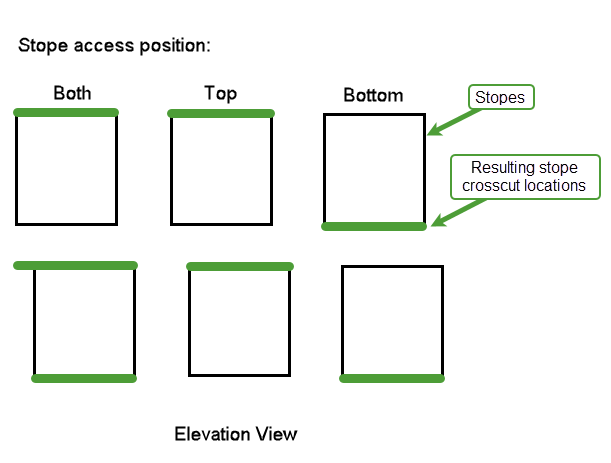 Stope access position:

Both

Top

Bottom

Stopes

Resulting stope crosscut locations

Elevation View